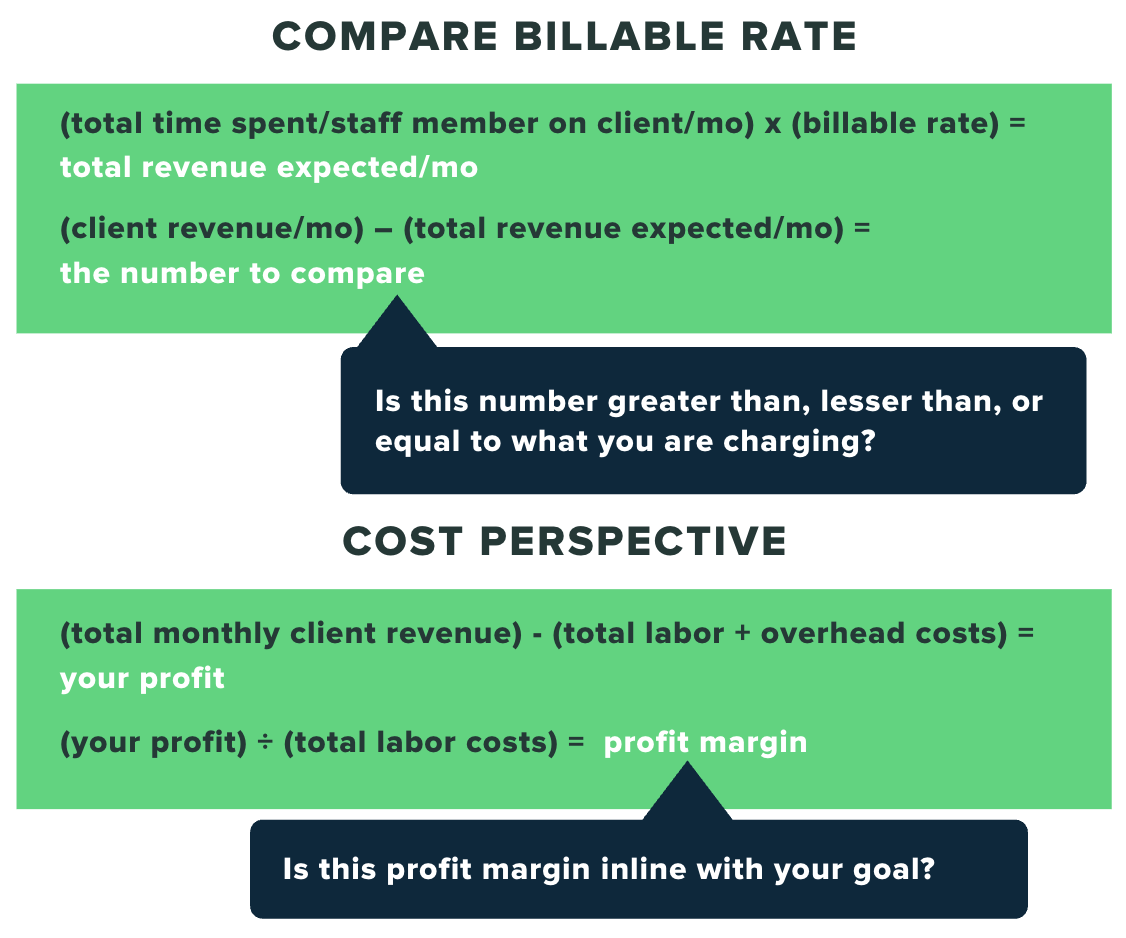 COMPARE BILLABLE RATE

(total time spent/staff member on client/mo) x (billable rate) = total revenue expected/mo

(client revenue/mo) – (total revenue expected/mo) = the number to compare

Is this number greater than, lesser than, or equal to what you are charging?

COST PERSPECTIVE

(total monthly client revenue) - (total labor + overhead costs) = your profit

(your profit) ÷ (total labor costs) = profit margin

Is this profit margin inline with your goal?